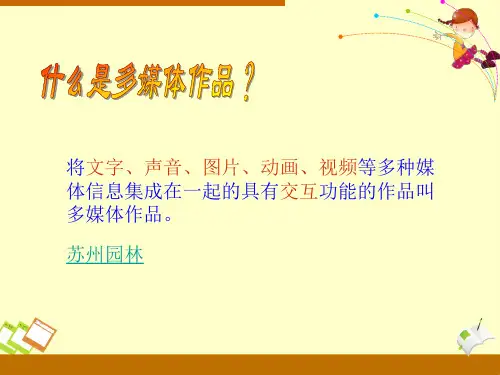 什么是多媒体作品？

将文字、声音、图片、动画、视频等多种媒体信息集成在一起的具有交互功能的作品叫多媒体作品。

苏州园林